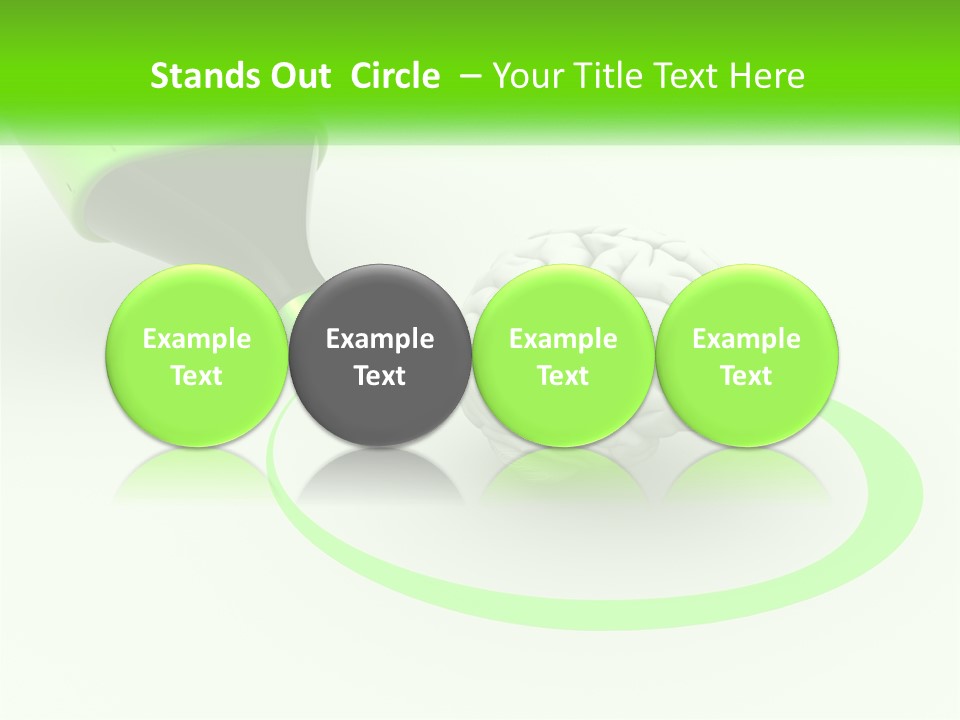 Stands Out Circle – Your Title Text Here

Example Text

Example Text

Example Text

Example Text